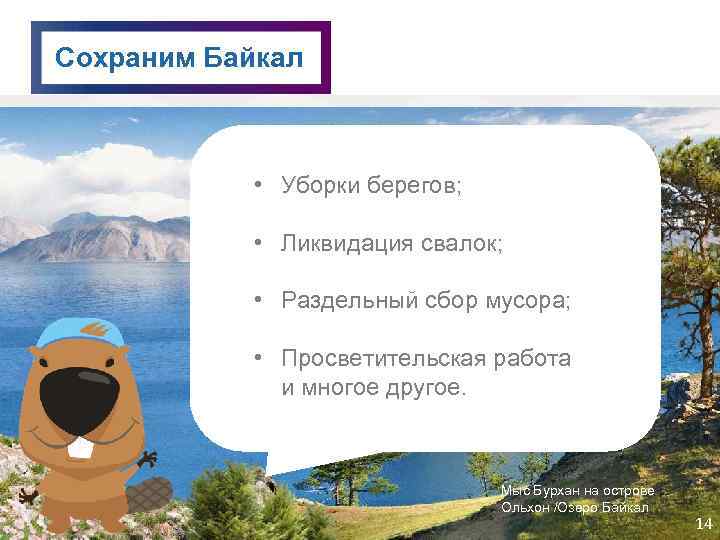 Сохраним Байкал

• Уборки берегов;

• Ликвидация свалок;

• Раздельный сбор мусора;

• Просветительская работа и многое другое.

Мыс Бурхан на острове Ольхон /Озеро Байкал

14